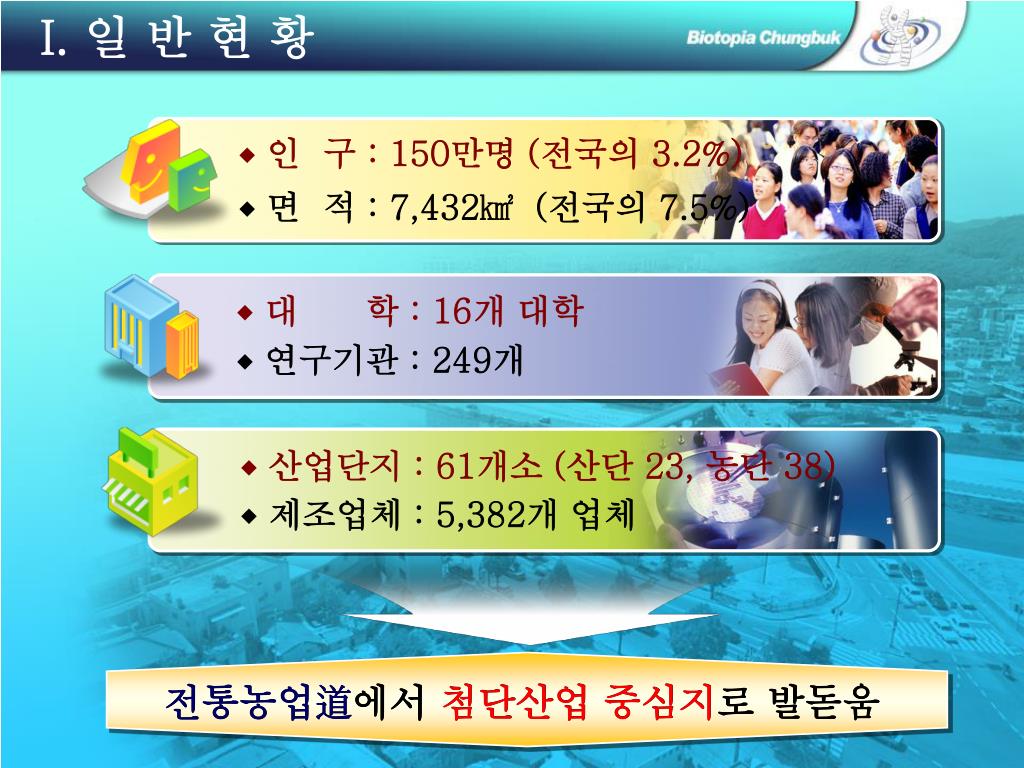 I. 일 반 현 황

Biotopia Chungbuk

◆ 인 구 : 150만명 (전국의 3.2%)
◆ 면 적 : 7,432㎢ (전국의 7.5%)

◆ 대 학 : 16개 대학
◆ 연구기관 : 249개

◆ 산업단지 : 61개소 (산단 23, 농단 38)
◆ 제조업체 : 5,382개 업체

전통농업道에서 첨단산업 중심지로 발돋움